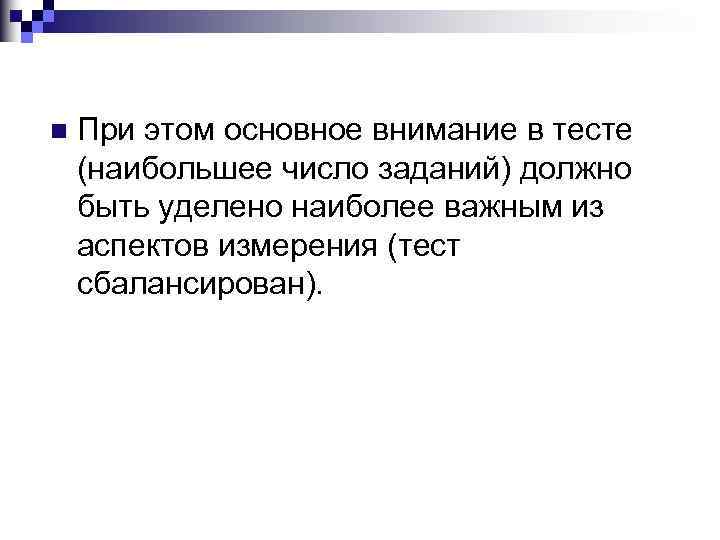 При этом основное внимание в тесте (наибольшее число заданий) должно быть уделено наиболее важным из аспектов измерения (тест сбалансирован).